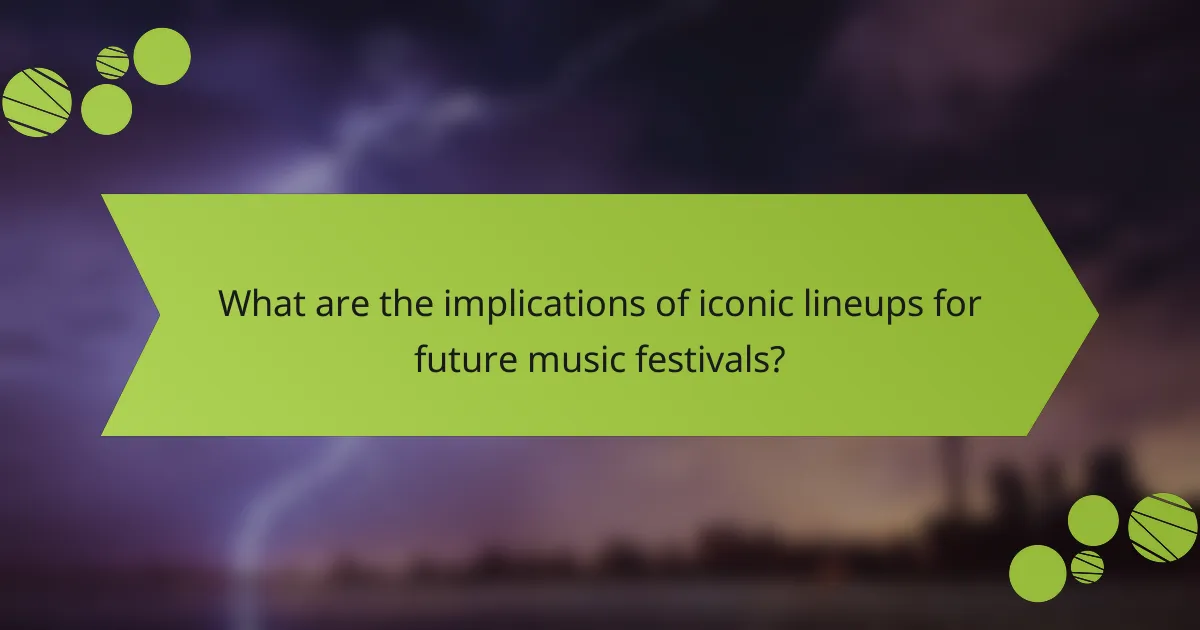 What are the implications of iconic lineups for future music festivals?